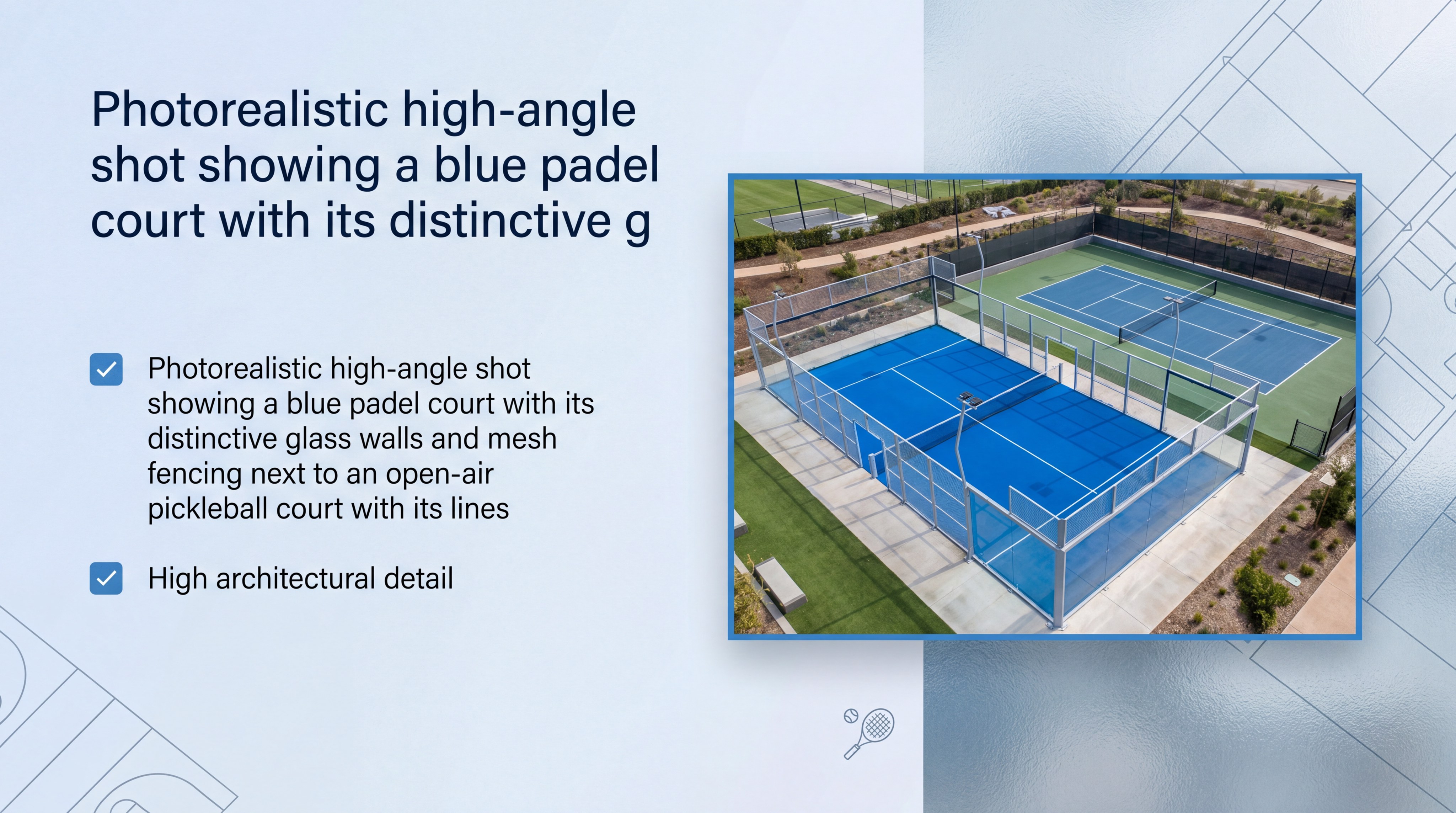 Photorealistic high-angle shot showing a blue padel court with its distinctive g

Photorealistic high-angle shot showing a blue padel court with its distinctive glass walls and mesh fencing next to an open-air pickleball court with its lines

High architectural detail